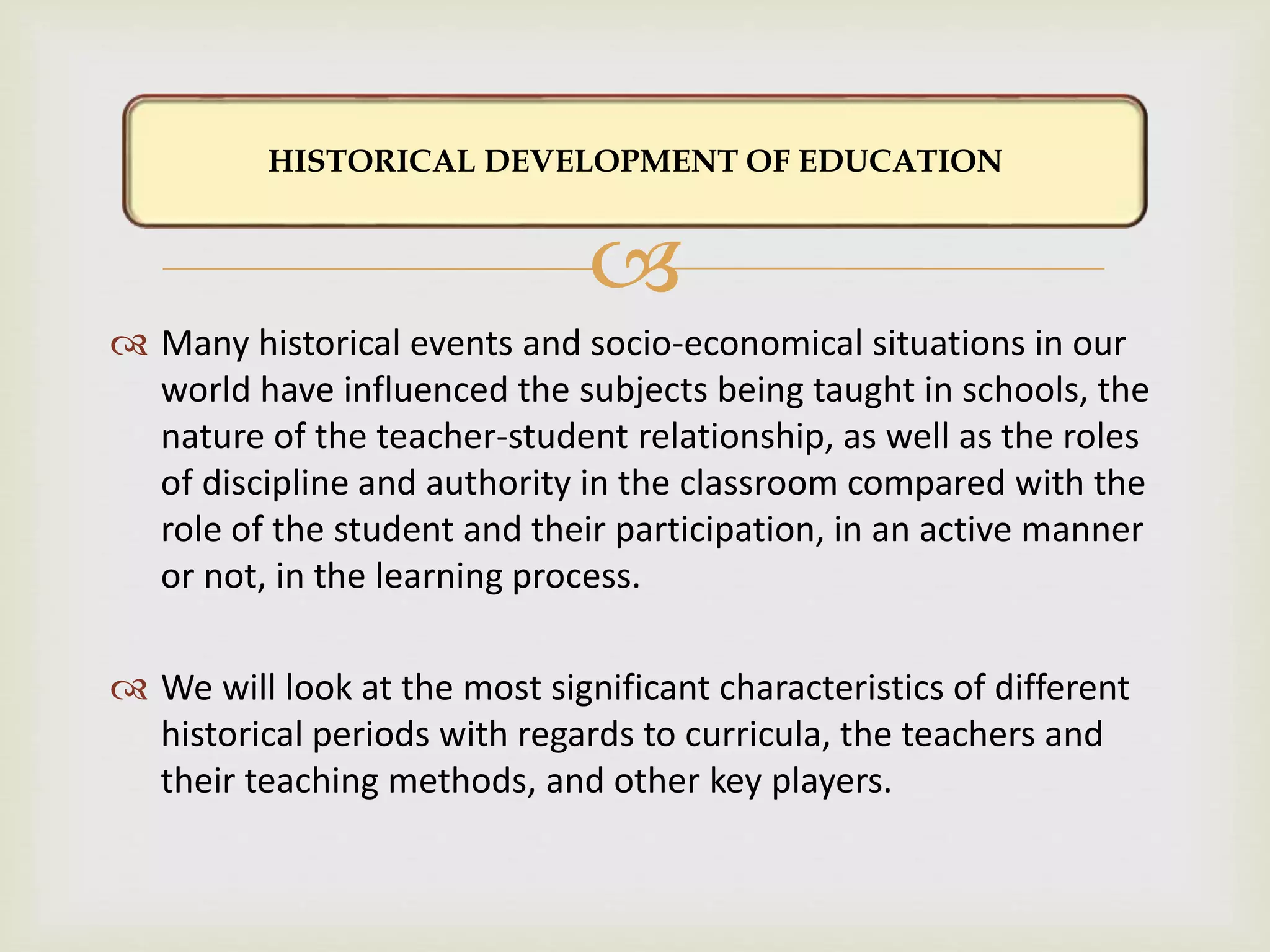 HISTORICAL DEVELOPMENT OF EDUCATION

Many historical events and socio-economical situations in our world have influenced the subjects being taught in schools, the nature of the teacher-student relationship, as well as the roles of discipline and authority in the classroom compared with the role of the student and their participation, in an active manner or not, in the learning process.

We will look at the most significant characteristics of different historical periods with regards to curricula, the teachers and their teaching methods, and other key players.